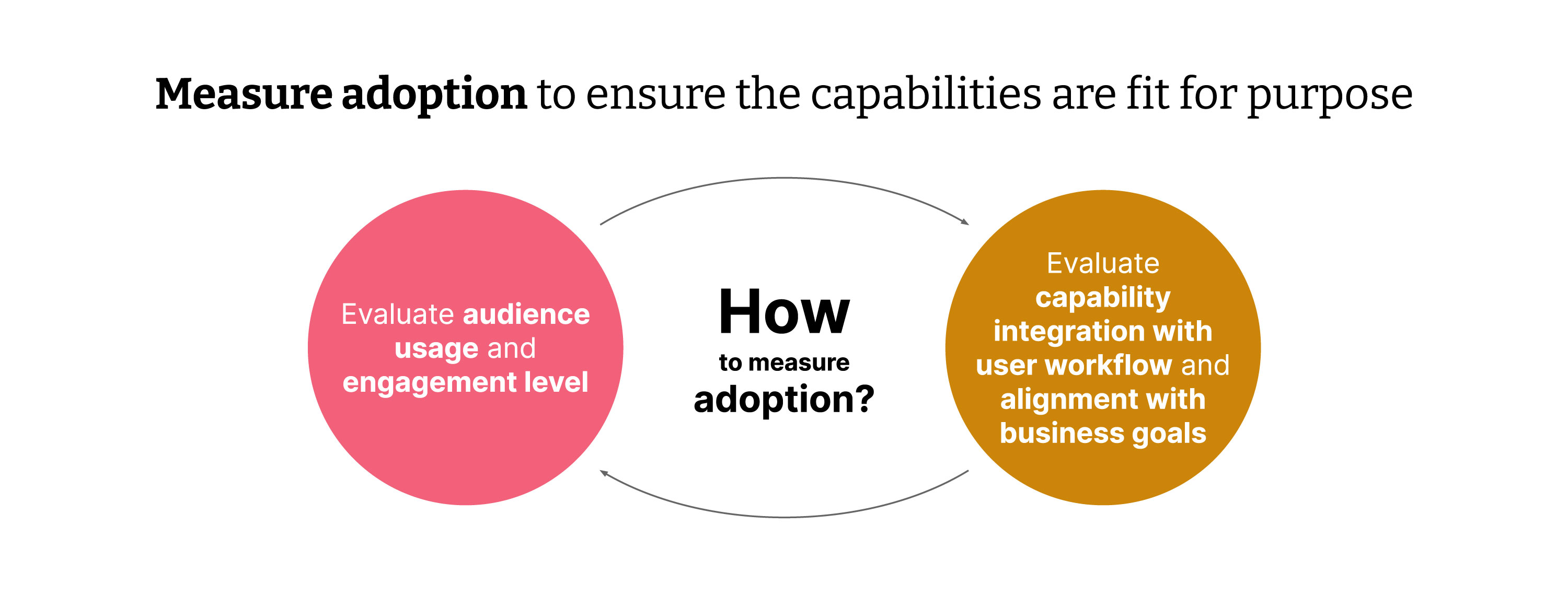 Measure adoption to ensure the capabilities are fit for purpose

Evaluate audience usage and engagement level

How
to measure
adoption?

Evaluate capability integration with user workflow and alignment with business goals